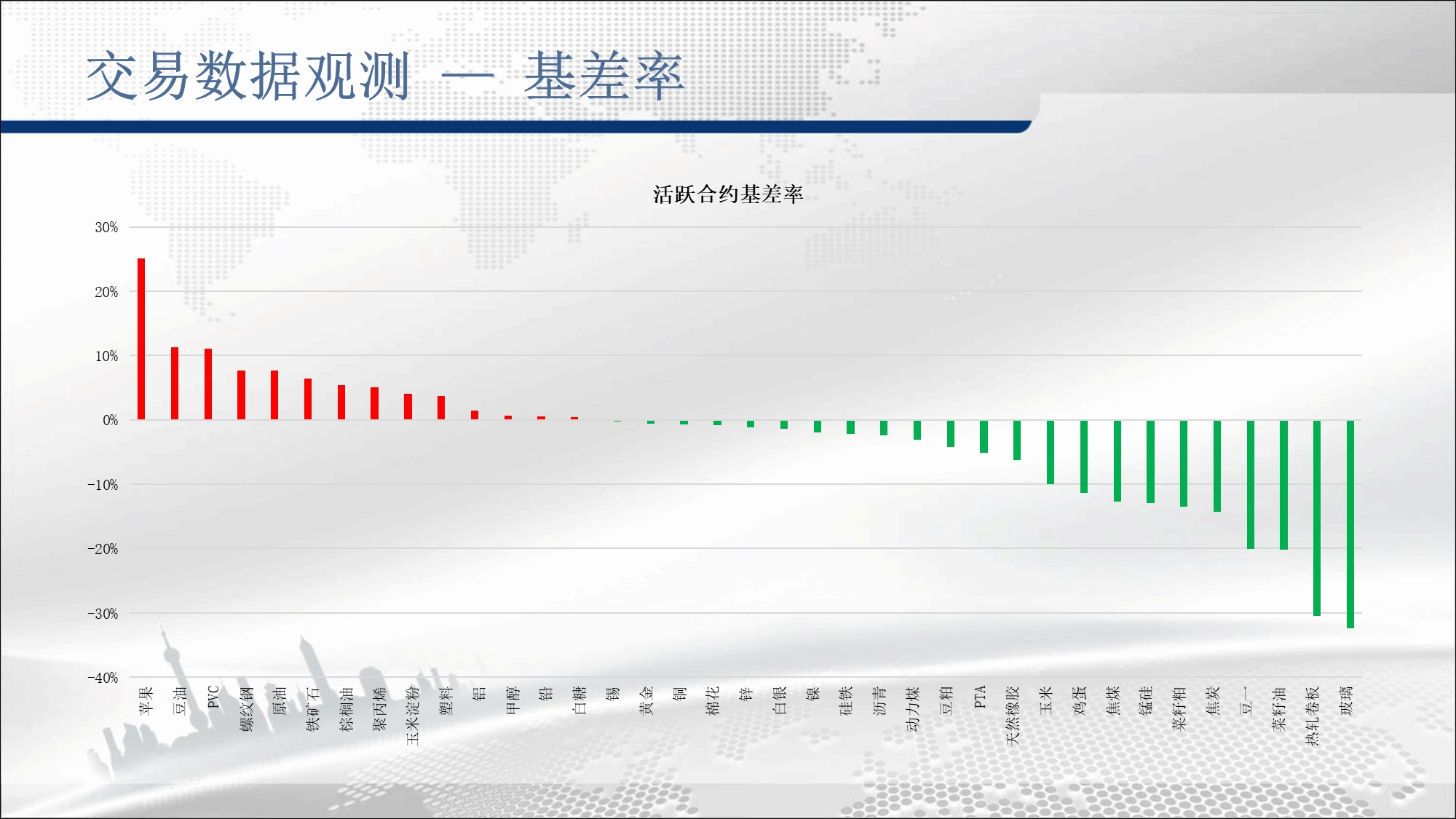 交易数据观测 — 基差率

活跃合约基差率

30%
20%
10%
0%
-10%
-20%
-30%
-40%

苹果
豆油
PVC
螺纹钢
原油
铁矿石
棕榈油
聚丙烯
玉米淀粉
塑料
铝
甲醇
铅
白糖
锡
黄金
铜
棉花
锌
白银
镍
硅铁
沥青
动力煤
豆粕
PTA
天然橡胶
玉米
鸡蛋
焦煤
锰硅
菜籽粕
焦炭
豆一
菜籽油
热轧卷板
玻璃